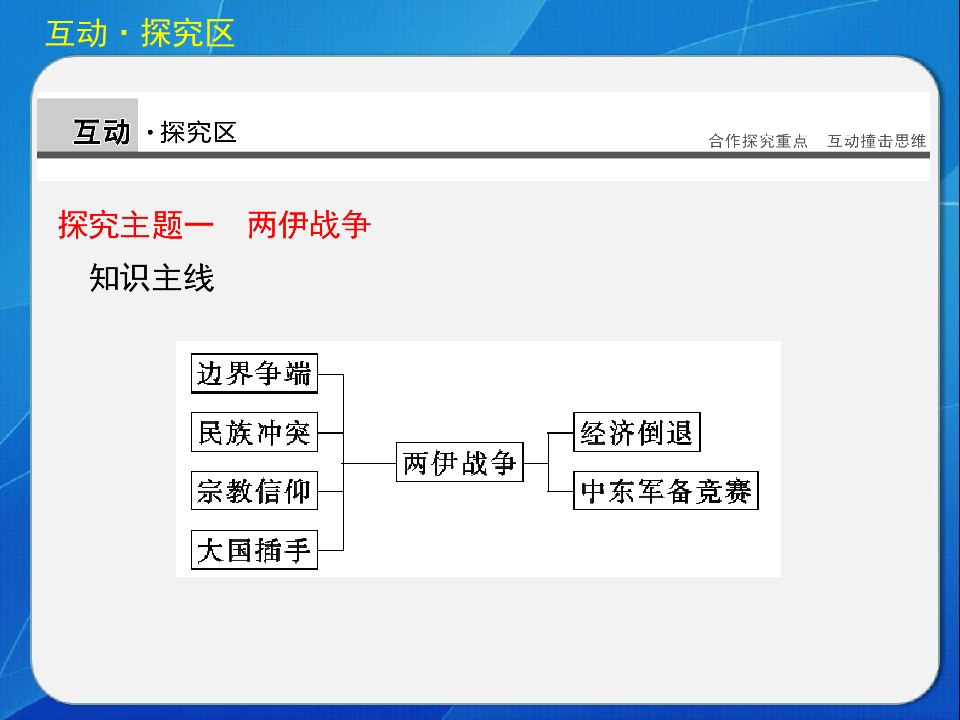 互动 · 探究区

互动 · 探究区

合作探究重点　互动撞击思维

探究主题一　两伊战争

知识主线

边界争端
民族冲突
宗教信仰
大国插手

两伊战争

经济倒退
中东军备竞赛